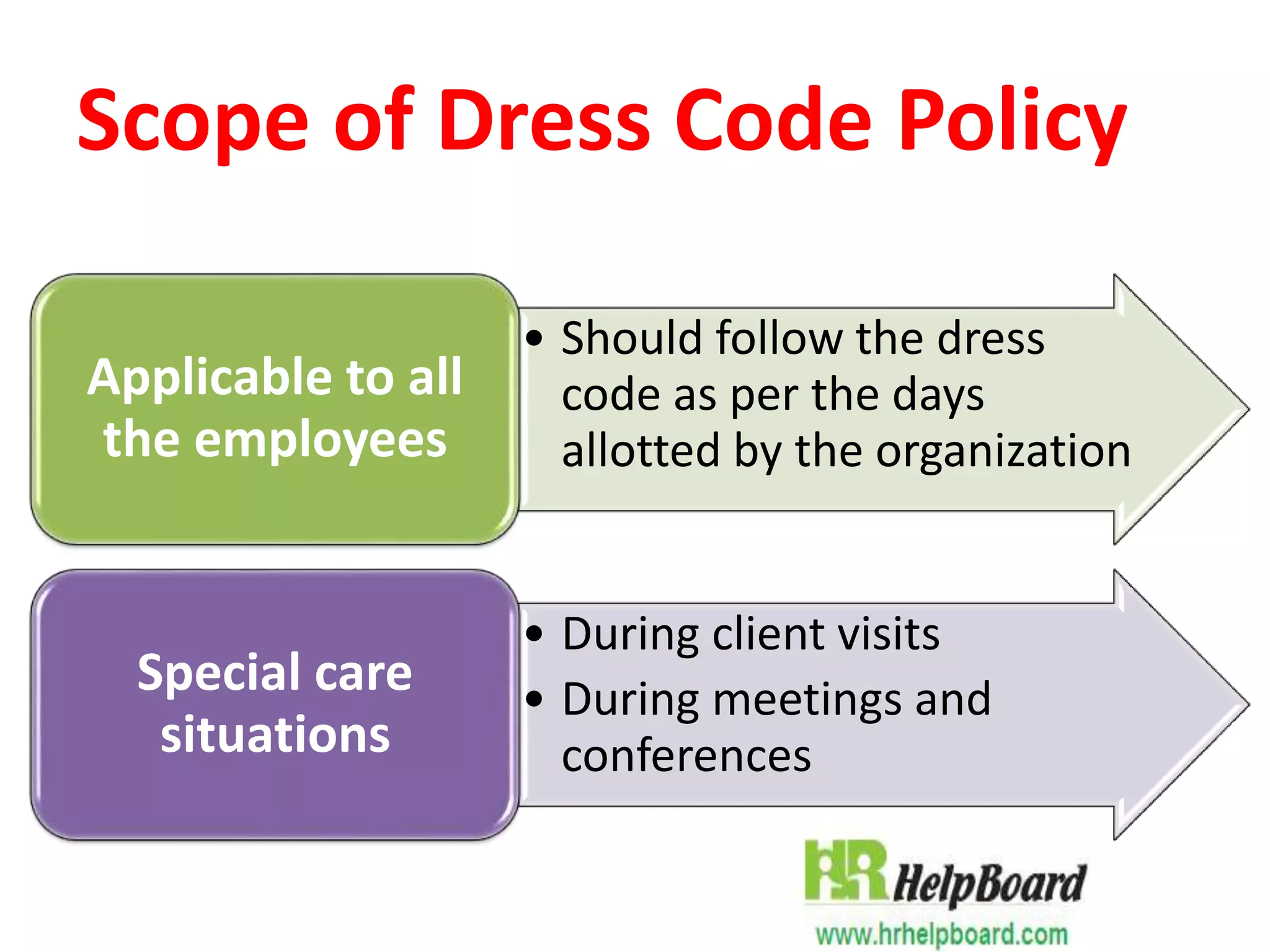 Scope of Dress Code Policy

Applicable to all the employees

• Should follow the dress code as per the days allotted by the organization

Special care situations

• During client visits
• During meetings and conferences

HR HelpBoard
www.hrhelpboard.com